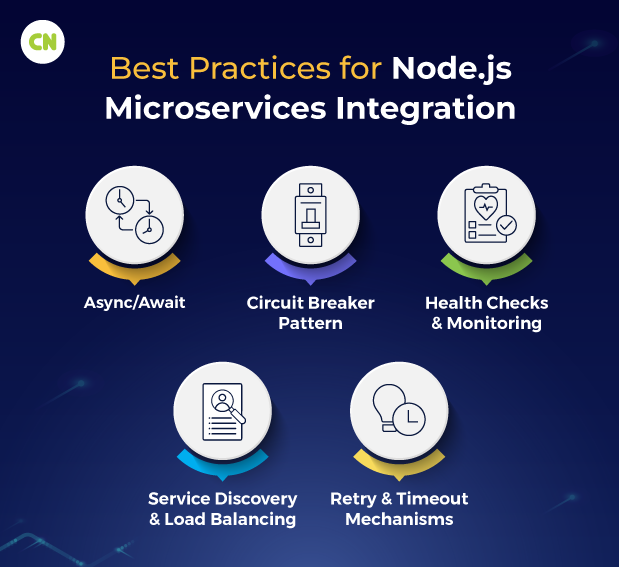 CN

Best Practices for Node.js Microservices Integration

Async/Await

Circuit Breaker Pattern

Health Checks & Monitoring

Service Discovery & Load Balancing

Retry & Timeout Mechanisms